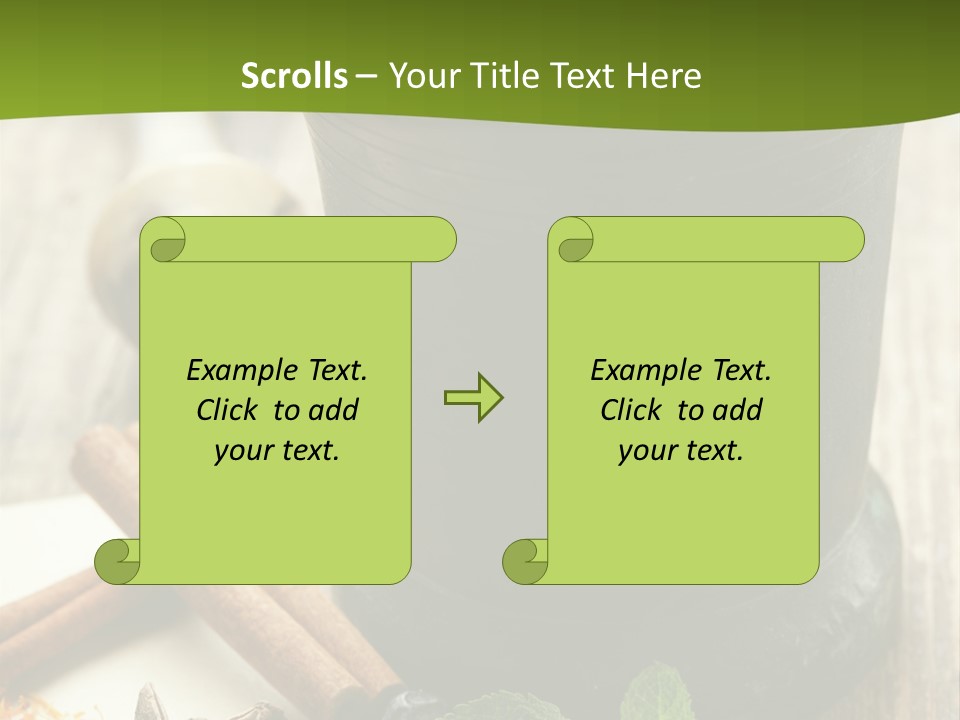 Scrolls – Your Title Text Here

Example Text. Click to add your text.

Example Text. Click to add your text.